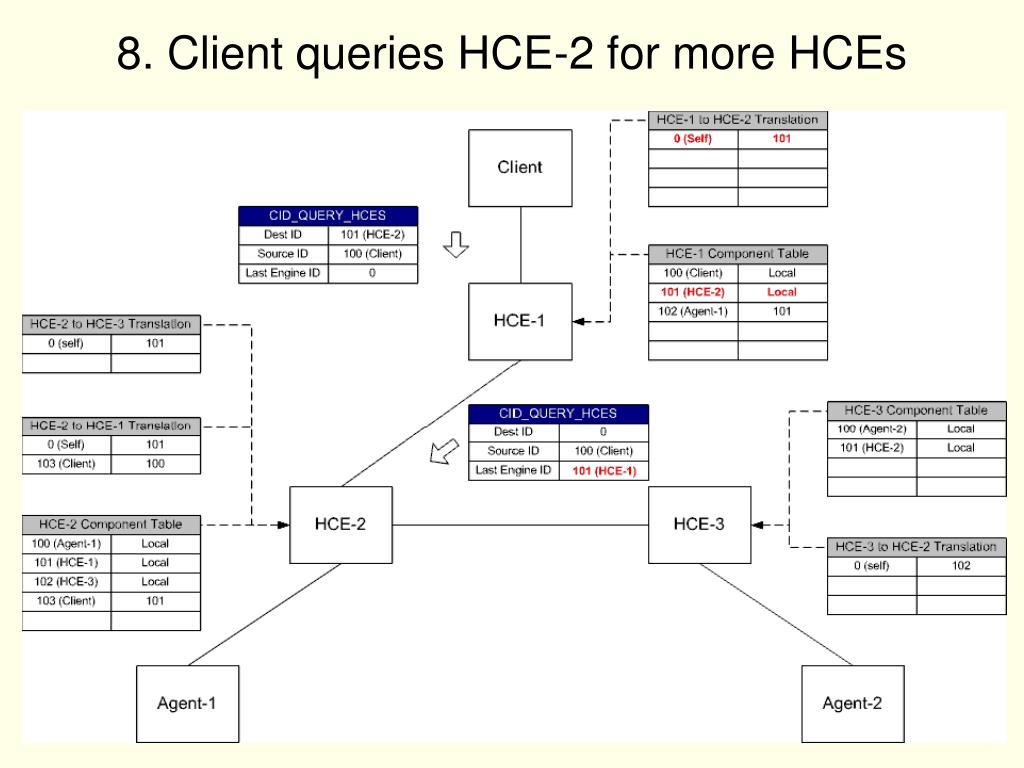 8. Client queries HCE-2 for more HCEs

Client

| HCE-1 to HCE-2 Translation | |
|---|---|
| 0 (Self) | 101 |
| | |
| | |
| | |

| CID_QUERY_HCES | |
|---|---|
| Dest ID | 101 (HCE-2) |
| Source ID | 100 (Client) |
| Last Engine ID | 0 |

| HCE-1 Component Table | |
|---|---|
| 100 (Client) | Local |
| 101 (HCE-2) | Local |
| 102 (Agent-1) | 101 |
| | |
| | |

HCE-1

| HCE-2 to HCE-3 Translation | |
|---|---|
| 0 (self) | 101 |
| | |

| HCE-2 to HCE-1 Translation | |
|---|---|
| 0 (Self) | 101 |
| 103 (Client) | 100 |

| CID_QUERY_HCES | |
|---|---|
| Dest ID | 0 |
| Source ID | 100 (Client) |
| Last Engine ID | 101 (HCE-1) |

| HCE-3 Component Table | |
|---|---|
| 100 (Agent-2) | Local |
| 101 (HCE-2) | Local |
| | |
| | |

| HCE-2 Component Table | |
|---|---|
| 100 (Agent-1) | Local |
| 101 (HCE-1) | Local |
| 102 (HCE-3) | Local |
| 103 (Client) | 101 |
| | |

HCE-2

HCE-3

| HCE-3 to HCE-2 Translation | |
|---|---|
| 0 (self) | 102 |
| | |
| | |

Agent-1

Agent-2